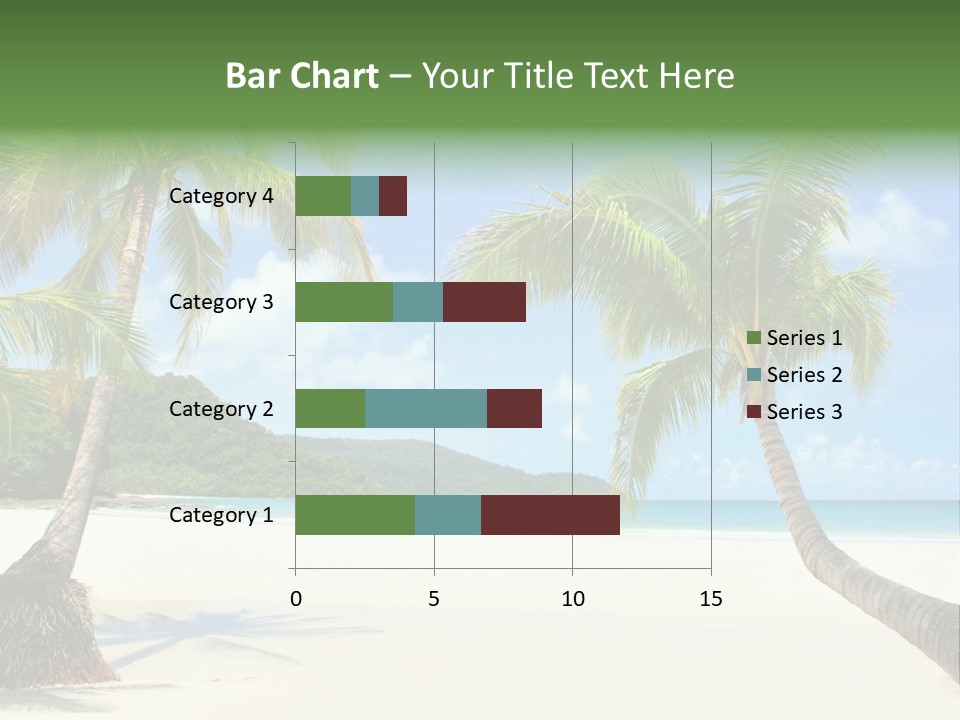 Bar Chart – Your Title Text Here

Category 4
Category 3
Category 2
Category 1

0 5 10 15

Series 1
Series 2
Series 3